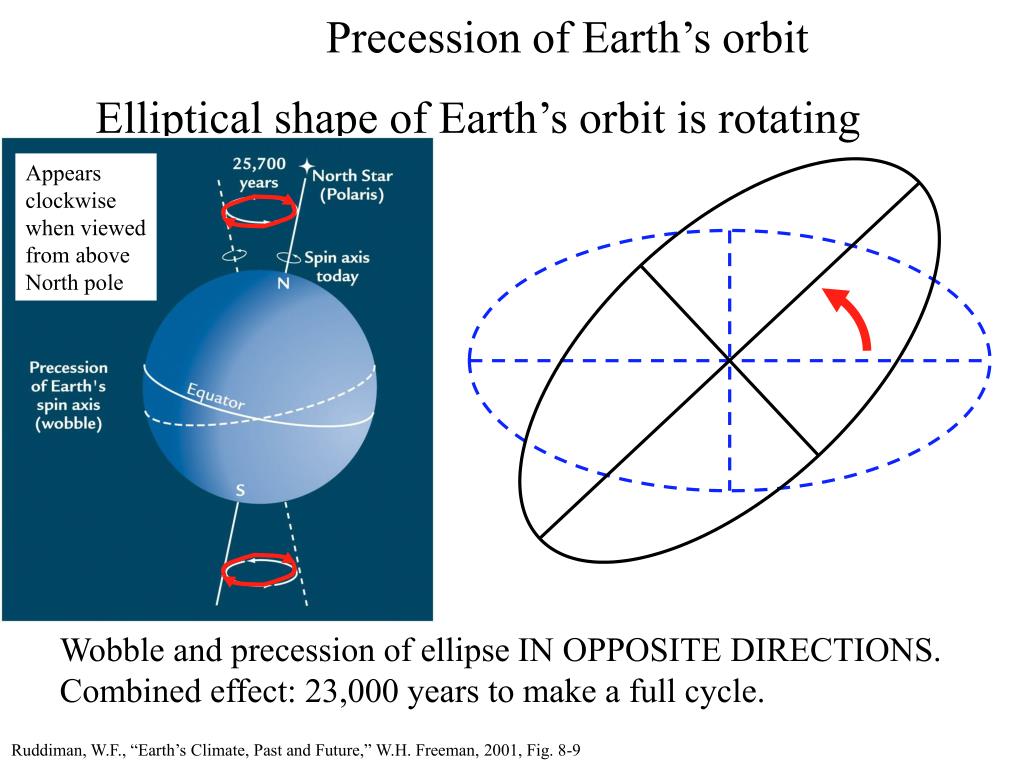 Precession of Earth's orbit

Elliptical shape of Earth's orbit is rotating

Appears clockwise when viewed from above North pole

25,700 years

North Star (Polaris)

Spin axis today

N

Precession of Earth's spin axis (wobble)

Equator

S

Wobble and precession of ellipse IN OPPOSITE DIRECTIONS. Combined effect: 23,000 years to make a full cycle.

Ruddiman, W.F., "Earth's Climate, Past and Future," W.H. Freeman, 2001, Fig. 8-9